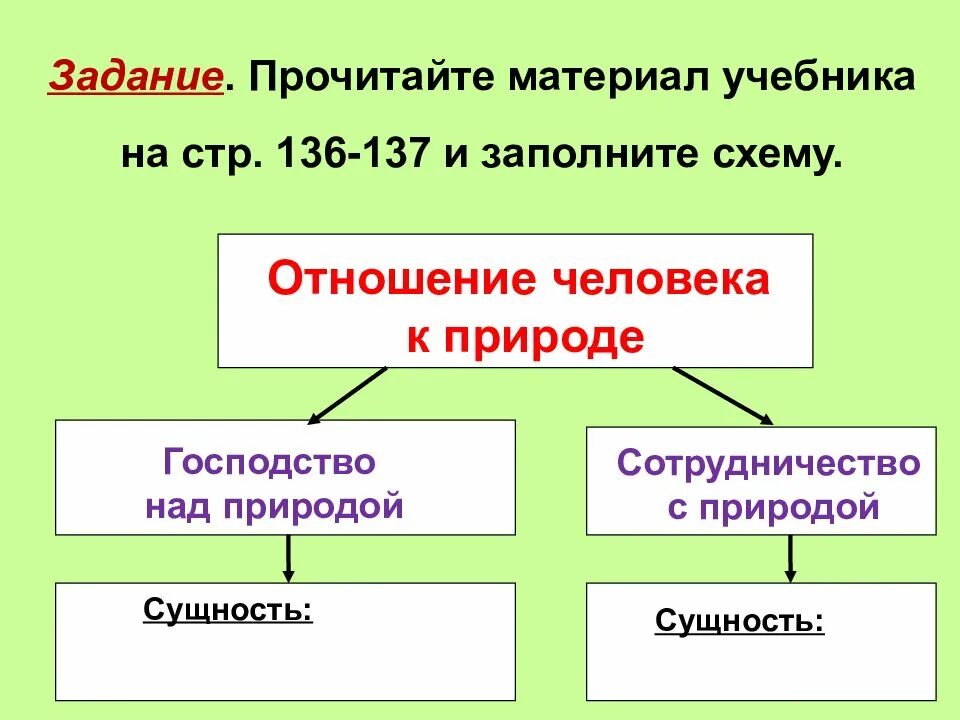 Задание. Прочитайте материал учебника на стр. 136-137 и заполните схему.

Отношение человека к природе

Господство над природой

Сотрудничество с природой

Сущность:

Сущность: